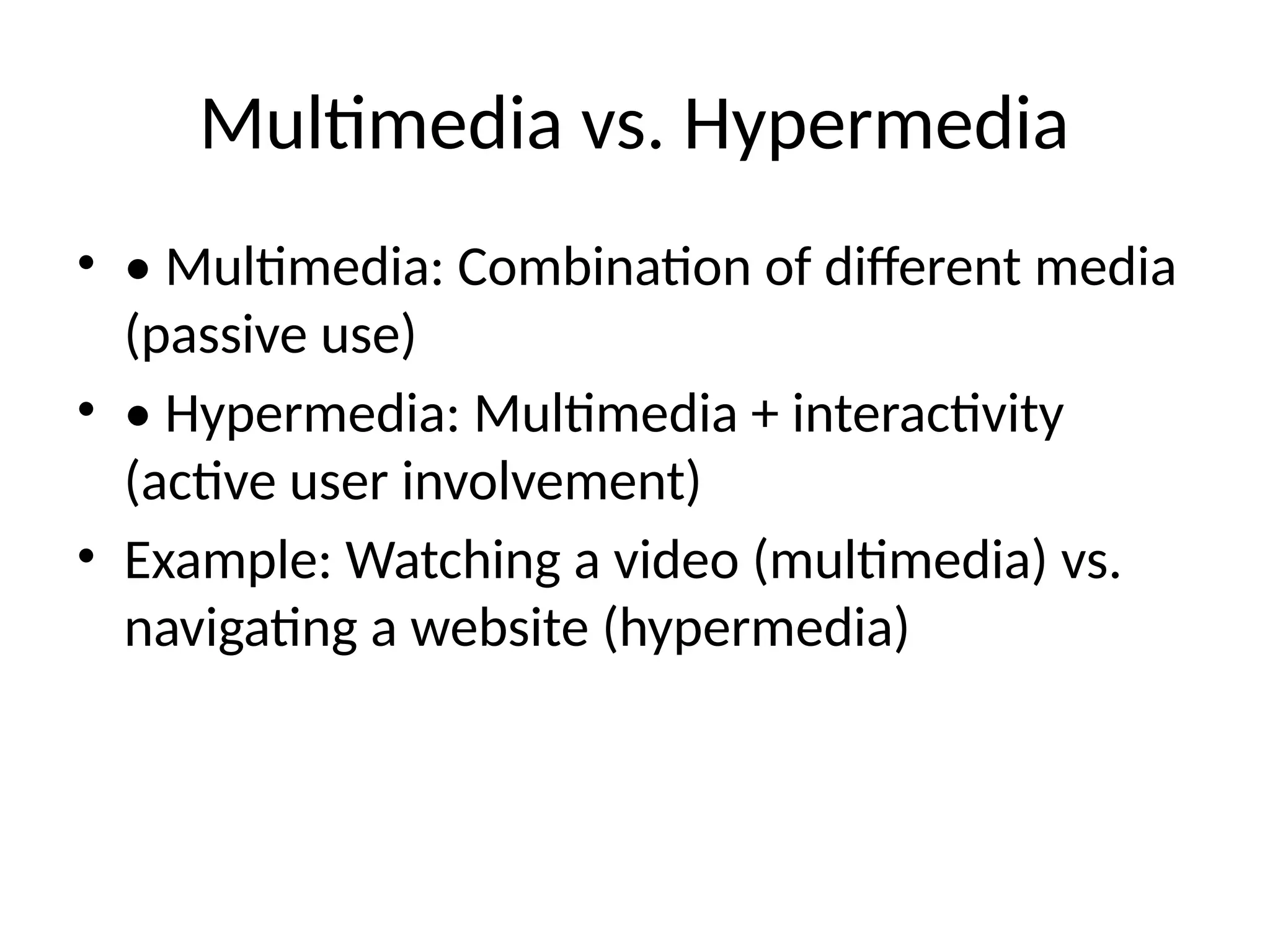 Multimedia vs. Hypermedia

• • Multimedia: Combination of different media (passive use)

• • Hypermedia: Multimedia + interactivity (active user involvement)

• Example: Watching a video (multimedia) vs. navigating a website (hypermedia)